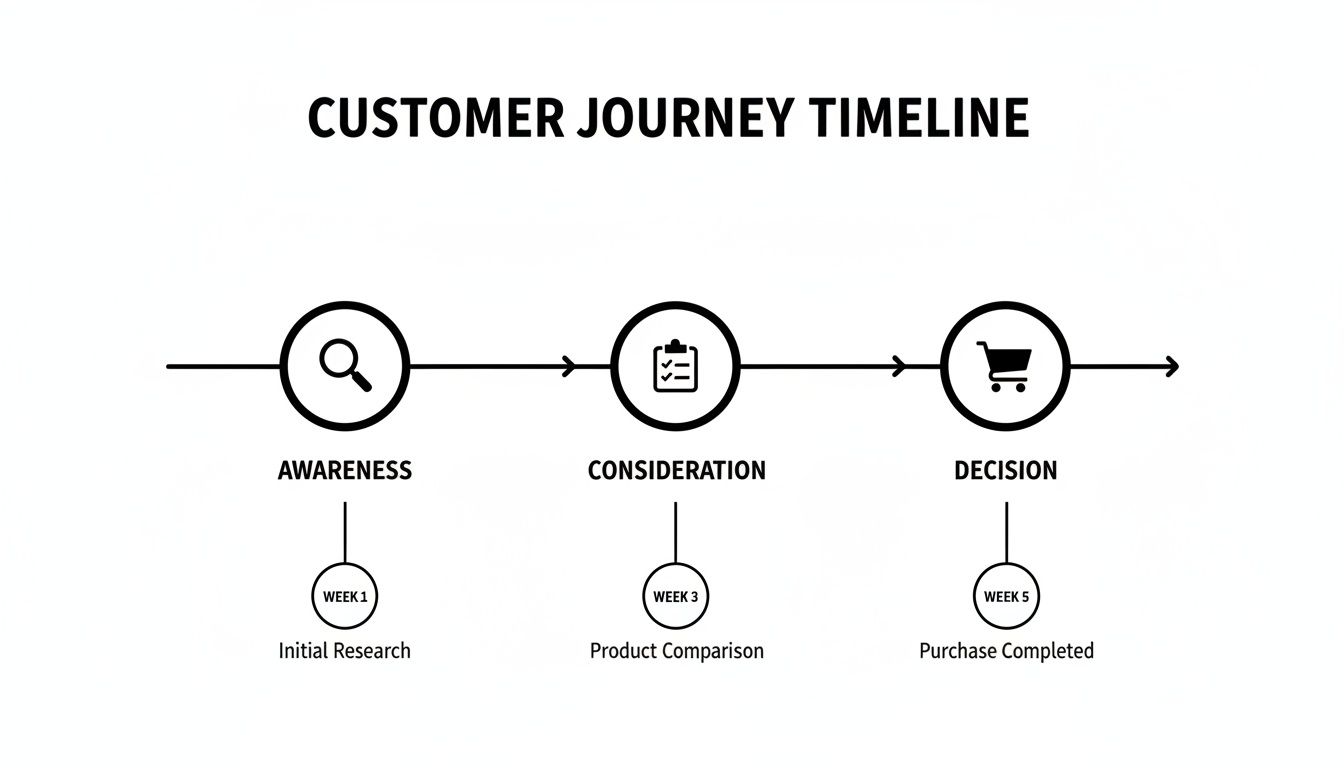 CUSTOMER JOURNEY TIMELINE

AWARENESS

WEEK 1

Initial Research

CONSIDERATION

WEEK 3

Product Comparison

DECISION

WEEK 5

Purchase Completed